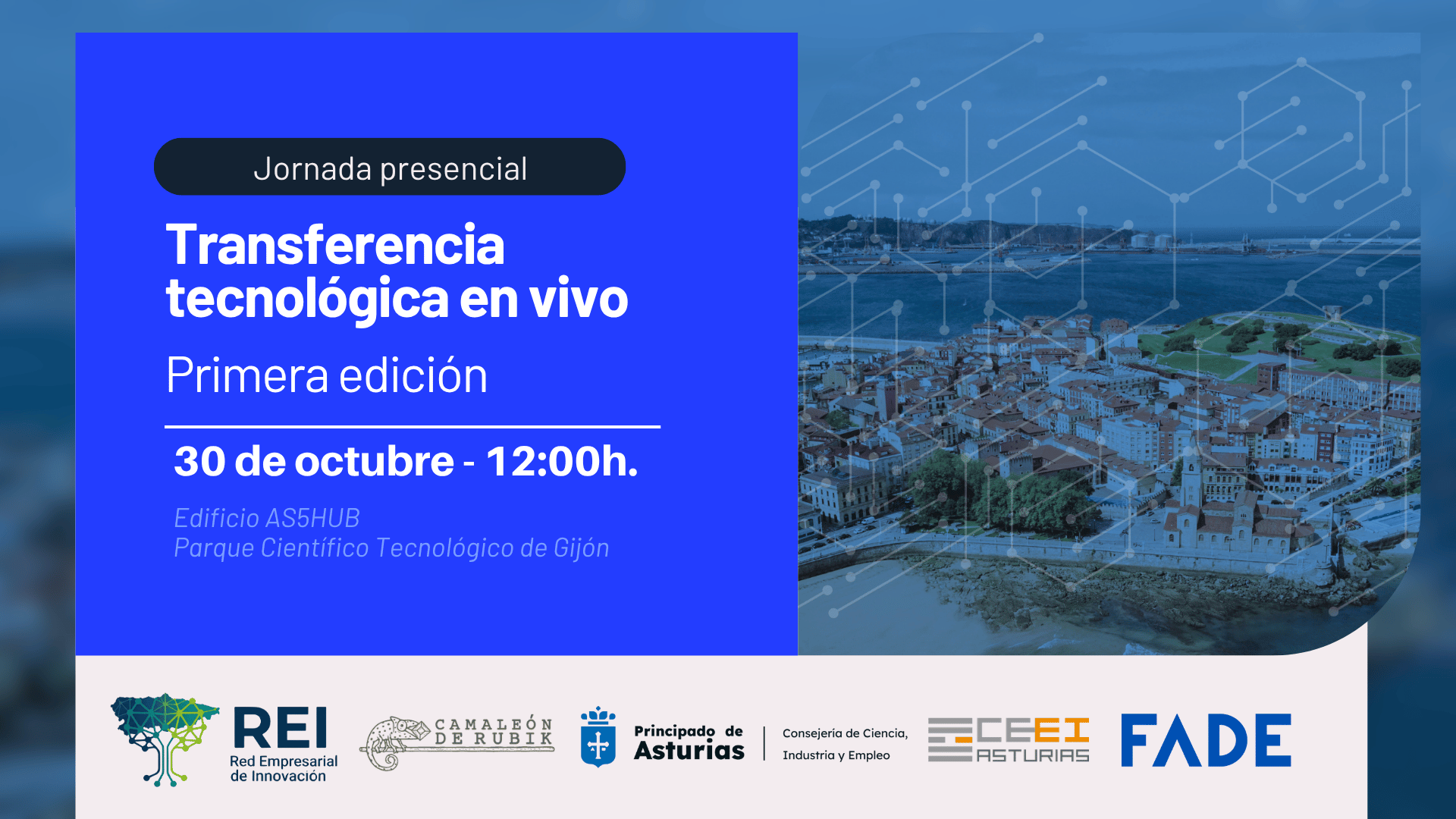 Jornada presencial

Transferencia tecnológica en vivo

Primera edición

30 de octubre - 12:00h.

Edificio AS5HUB
Parque Científico Tecnológico de Gijón

REI
Red Empresarial
de Innovación

CAMALEÓN
DE RUBIK

Principado de
Asturias

Consejería de Ciencia,
Industria y Empleo

CEEI
ASTURIAS

FADE